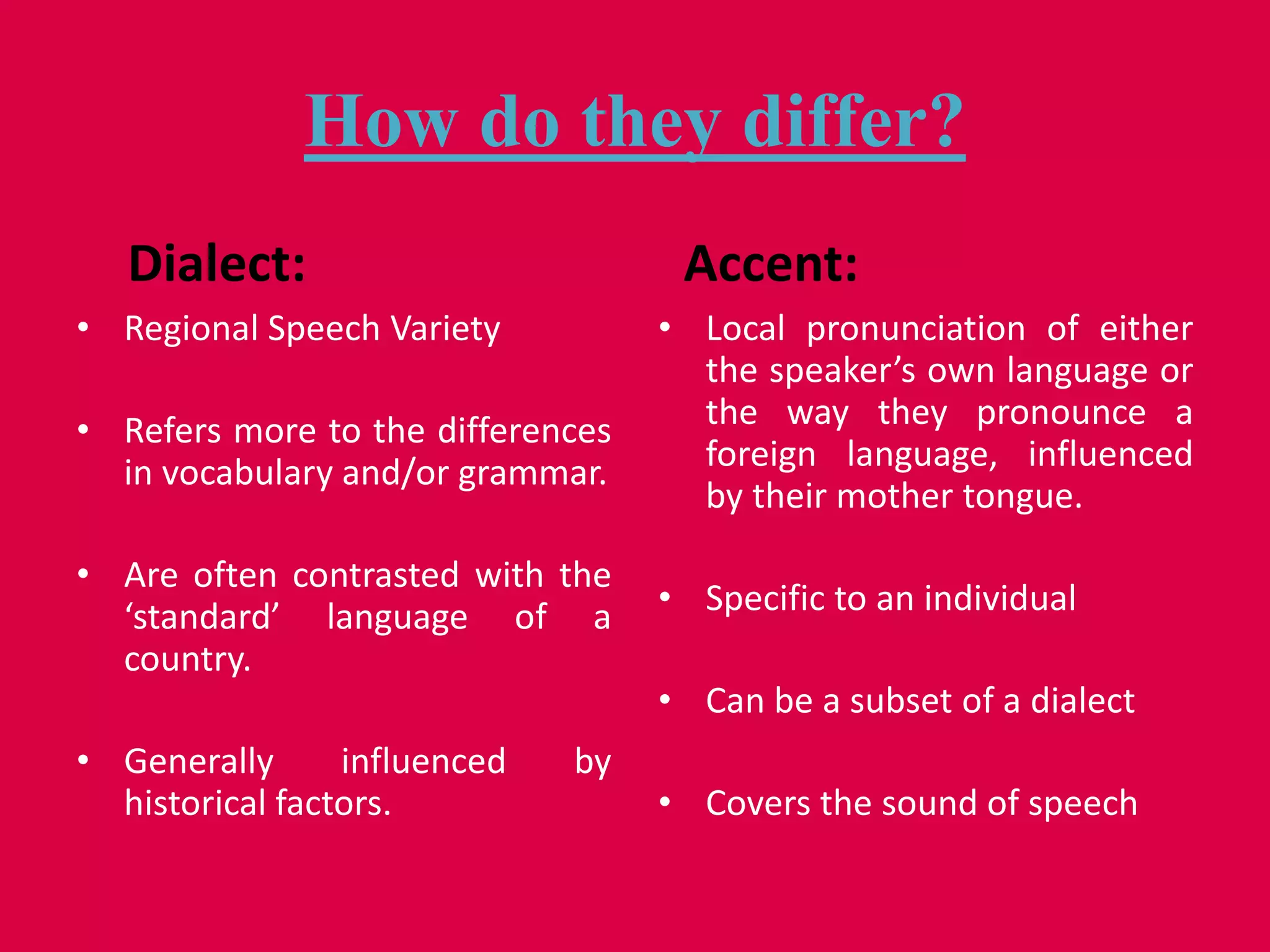 How do they differ?

Dialect:

• Regional Speech Variety

• Refers more to the differences in vocabulary and/or grammar.

• Are often contrasted with the ‘standard’ language of a country.

• Generally influenced by historical factors.

Accent:

• Local pronunciation of either the speaker’s own language or the way they pronounce a foreign language, influenced by their mother tongue.

• Specific to an individual

• Can be a subset of a dialect

• Covers the sound of speech